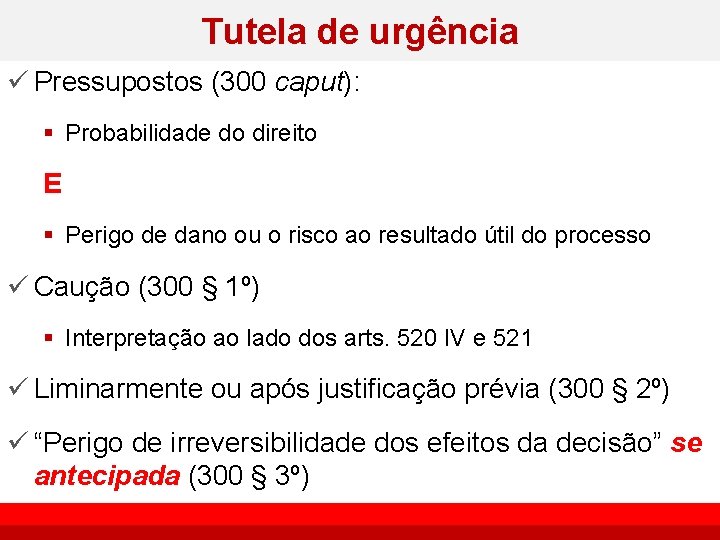 Tutela de urgência

✓ Pressupostos (300 caput):

▪ Probabilidade do direito

E

▪ Perigo de dano ou o risco ao resultado útil do processo

✓ Caução (300 § 1º)

▪ Interpretação ao lado dos arts. 520 IV e 521

✓ Liminarmente ou após justificação prévia (300 § 2º)

✓ “Perigo de irreversibilidade dos efeitos da decisão” se antecipada (300 § 3º)